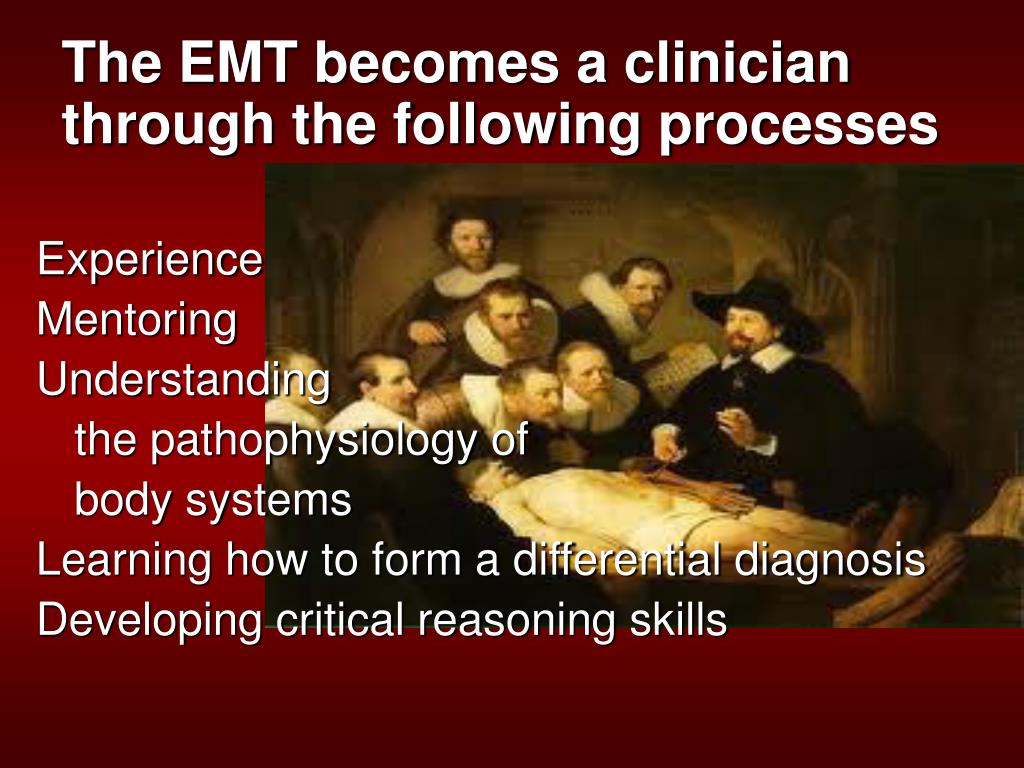 The EMT becomes a clinician through the following processes

Experience
Mentoring
Understanding the pathophysiology of body systems
Learning how to form a differential diagnosis
Developing critical reasoning skills